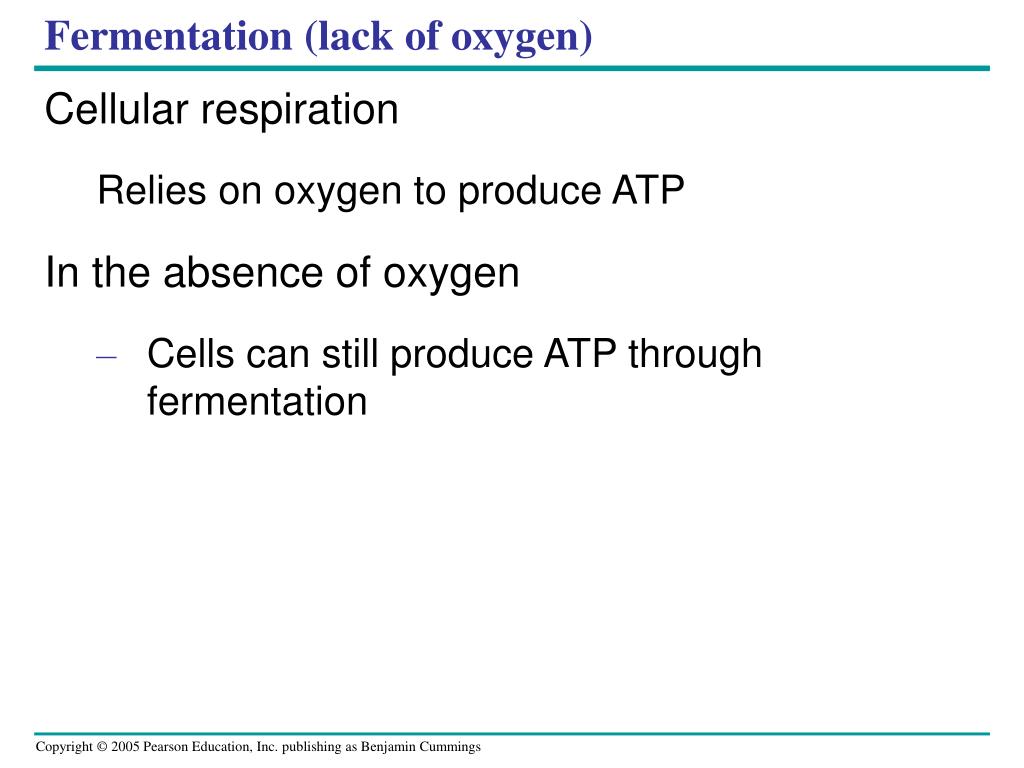 Fermentation (lack of oxygen)

Cellular respiration

Relies on oxygen to produce ATP

In the absence of oxygen

– Cells can still produce ATP through fermentation

Copyright © 2005 Pearson Education, Inc. publishing as Benjamin Cummings